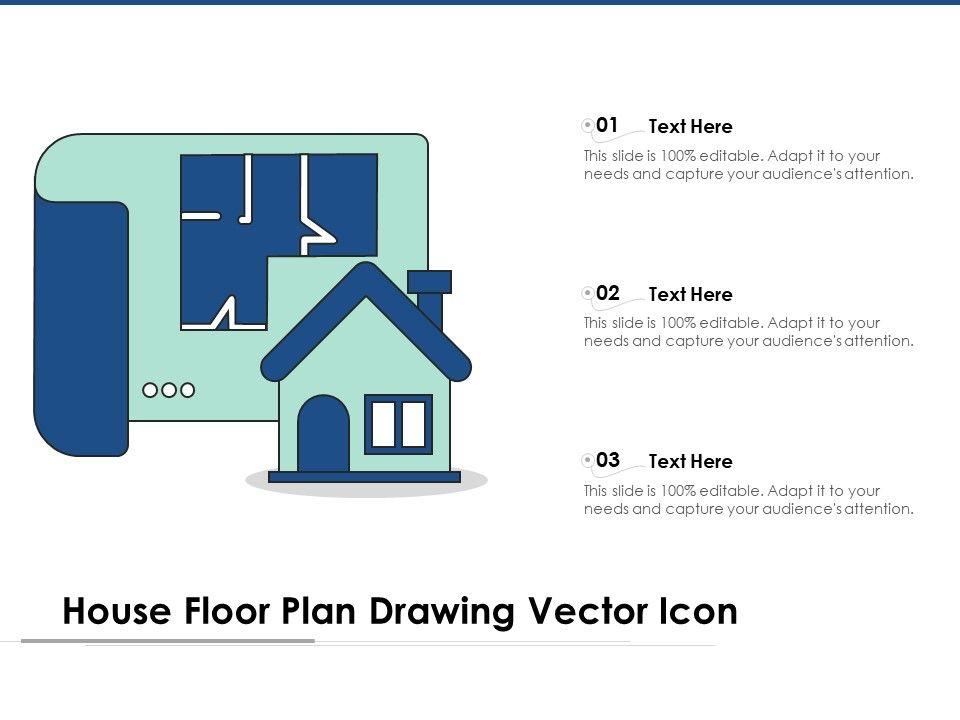 01 Text Here
This slide is 100% editable. Adapt it to your needs and capture your audience's attention.

02 Text Here
This slide is 100% editable. Adapt it to your needs and capture your audience's attention.

03 Text Here
This slide is 100% editable. Adapt it to your needs and capture your audience's attention.

House Floor Plan Drawing Vector Icon